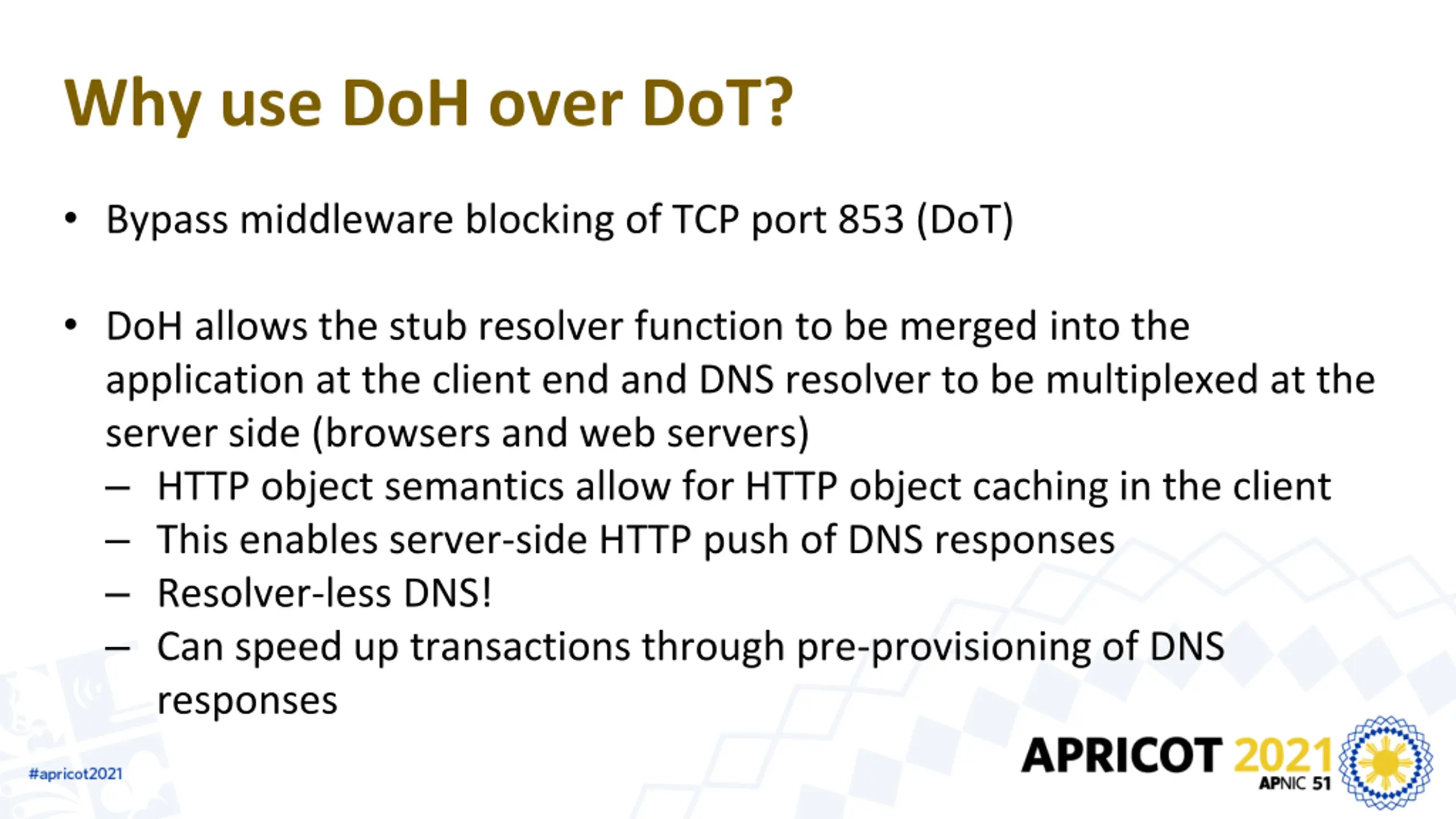 Why use DoH over DoT?

• Bypass middleware blocking of TCP port 853 (DoT)

• DoH allows the stub resolver function to be merged into the application at the client end and DNS resolver to be multiplexed at the server side (browsers and web servers)
– HTTP object semantics allow for HTTP object caching in the client
– This enables server-side HTTP push of DNS responses
– Resolver-less DNS!
– Can speed up transactions through pre-provisioning of DNS responses

#apricot2021

APRICOT 2021
APNIC 51